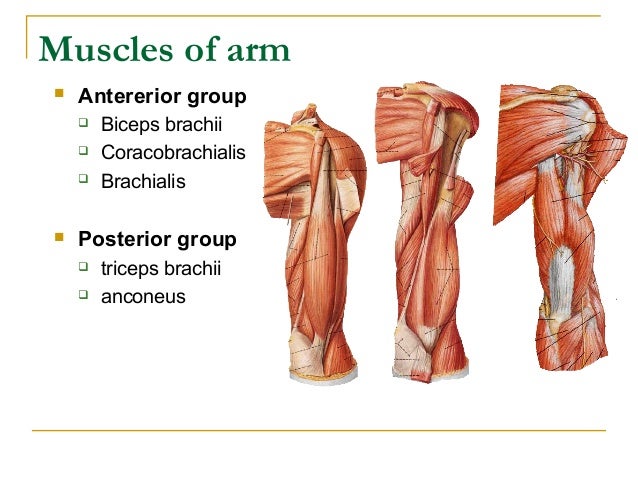 Muscles of arm

Antererior group
Biceps brachii
Coracobrachialis
Brachialis

Posterior group
triceps brachii
anconeus